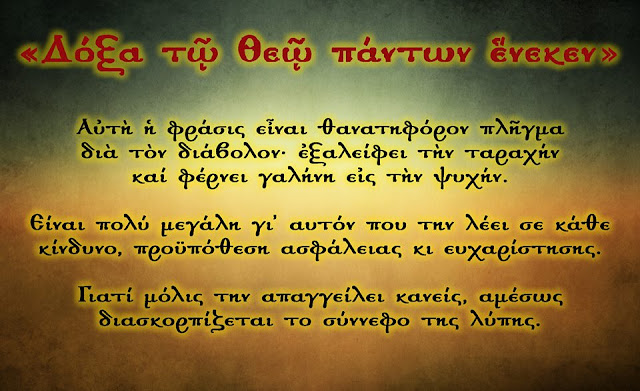 «Δόξα τῷ Θεῷ πάντων ἕνεκεν»

Αὐτὴ ἡ φράσις εἶναι θανατηφόρον πλῆγμα διὰ τὸν διάβολον· ἐξαλείφει τὴν ταραχὴν καί φέρνει γαλήνη εἰς τὴν ψυχήν.

Είναι πολύ μεγάλη γι' αυτόν που την λέει σε κάθε κίνδυνο, προϋπόθεση ασφάλειας κι ευχαρίστησης.

Γιατί μόλις την απαγγείλει κανείς, αμέσως διασκορπίζεται το σύννεφο της λύπης.